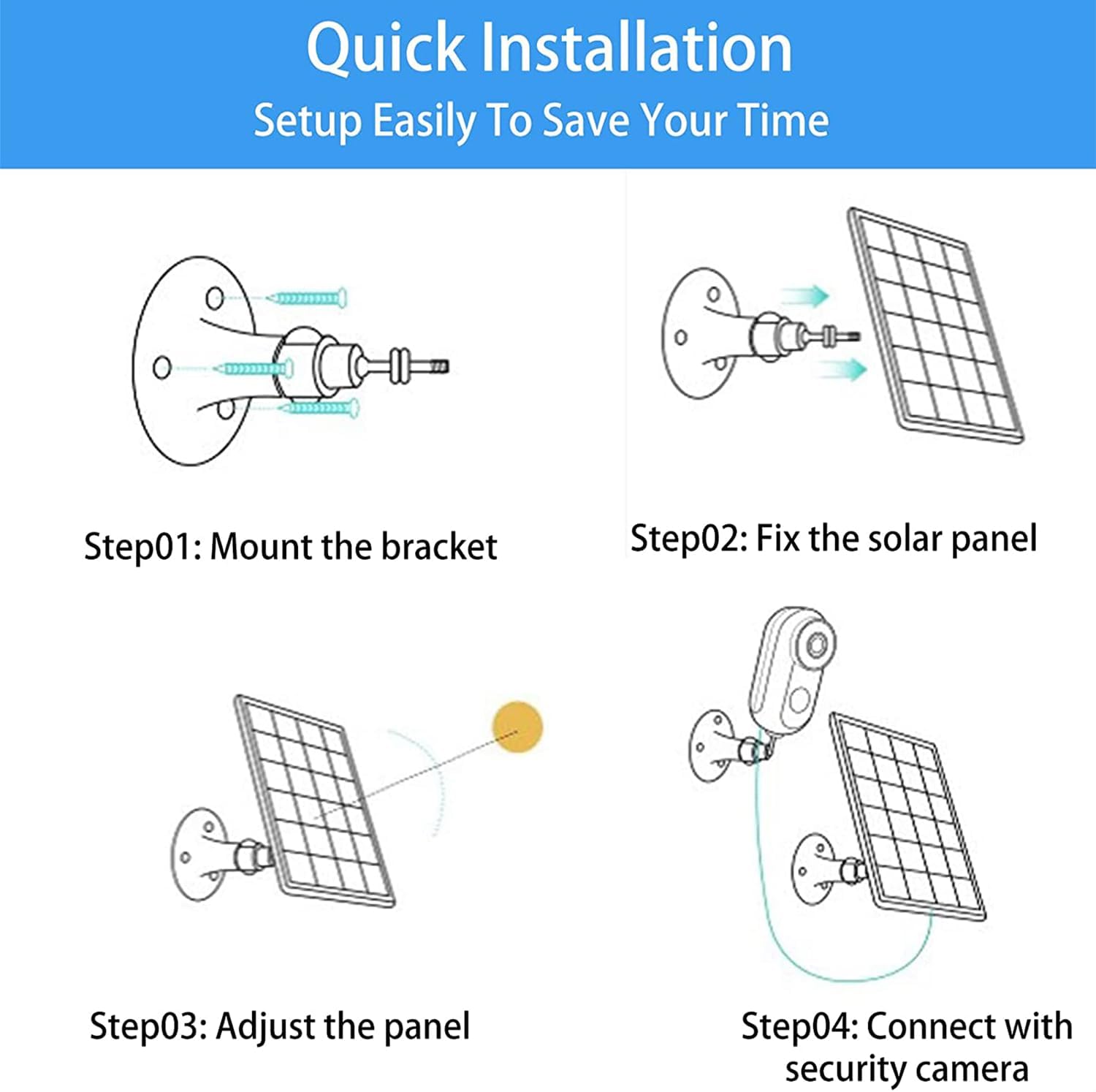 Quick Installation
Setup Easily To Save Your Time

Step01: Mount the bracket

Step02: Fix the solar panel

Step03: Adjust the panel

Step04: Connect with security camera